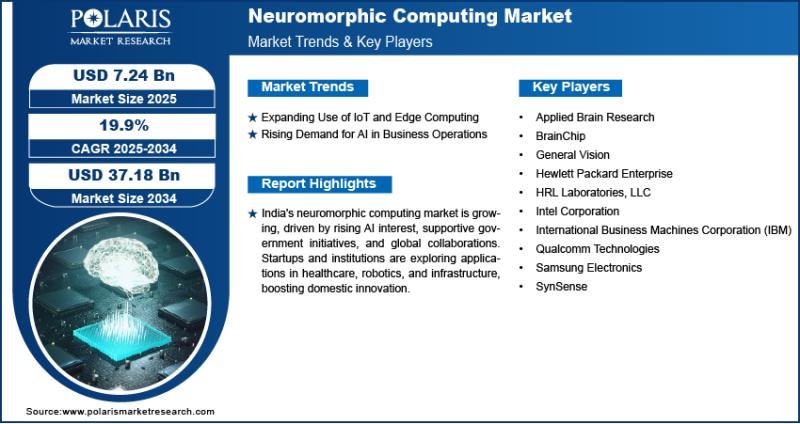 POLARIS
MARKET RESEARCH

Neuromorphic Computing Market
Market Trends & Key Players

USD 7.24 Bn
Market Size 2025

19.9%
CAGR 2025-2034

USD 37.18 Bn
Market Size 2034

Market Trends

★ Expanding Use of IoT and Edge Computing
★ Rising Demand for AI in Business Operations

Report Highlights

★ India's neuromorphic computing market is growing, driven by rising AI interest, supportive government initiatives, and global collaborations. Startups and institutions are exploring applications in healthcare, robotics, and infrastructure, boosting domestic innovation.

Key Players

• Applied Brain Research
• BrainChip
• General Vision
• Hewlett Packard Enterprise
• HRL Laboratories, LLC
• Intel Corporation
• International Business Machines Corporation (IBM)
• Qualcomm Technologies
• Samsung Electronics
• SynSense

Source:www.polarismarketresearch.com